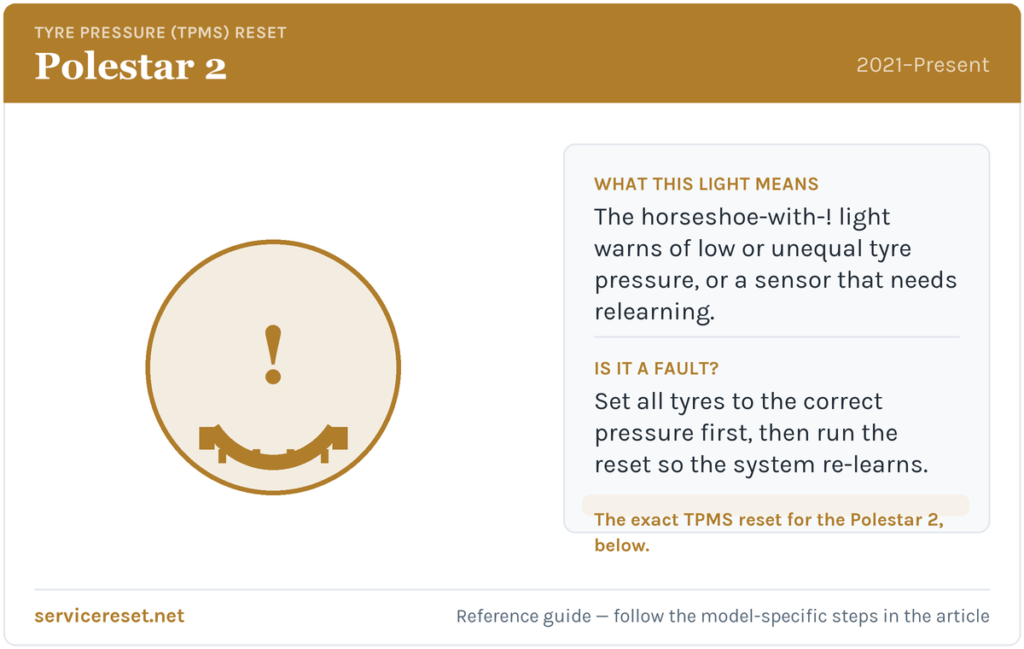 TYRE PRESSURE (TPMS) RESET
Polestar 2

2021–Present

!

WHAT THIS LIGHT MEANS
The horseshoe-with-! light warns of low or unequal tyre pressure, or a sensor that needs relearning.

IS IT A FAULT?
Set all tyres to the correct pressure first, then run the reset so the system re-learns.

The exact TPMS reset for the Polestar 2, below.

servicereset.net

Reference guide — follow the model-specific steps in the article